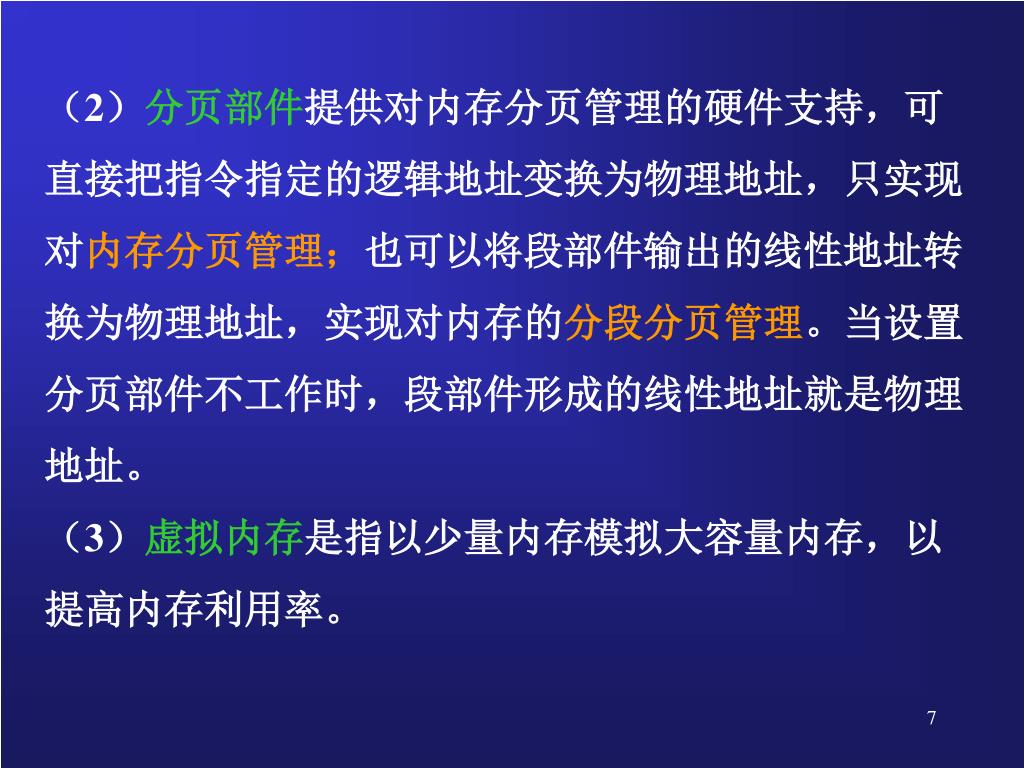 （2）分页部件提供对内存分页管理的硬件支持，可直接把指令指定的逻辑地址变换为物理地址，只实现对内存分页管理；也可以将段部件输出的线性地址转换为物理地址，实现对内存的分段分页管理。当设置分页部件不工作时，段部件形成的线性地址就是物理地址。

（3）虚拟内存是指以少量内存模拟大容量内存，以提高内存利用率。

7